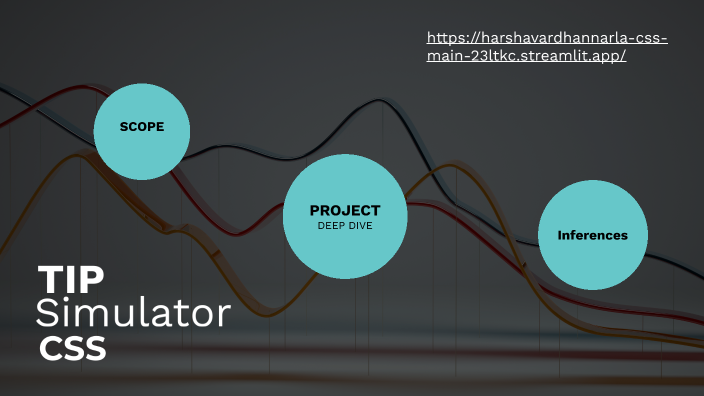 https://harshavardhannarla-css-main-23ltkc.streamlit.app/

SCOPE

PROJECT
DEEP DIVE

Inferences

TIP
Simulator
CSS